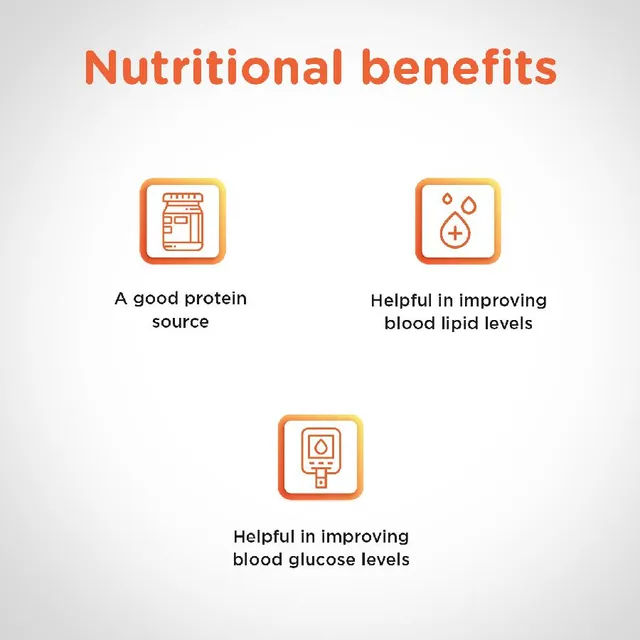 Nutritional benefits

A good protein source

Helpful in improving blood lipid levels

Helpful in improving blood glucose levels